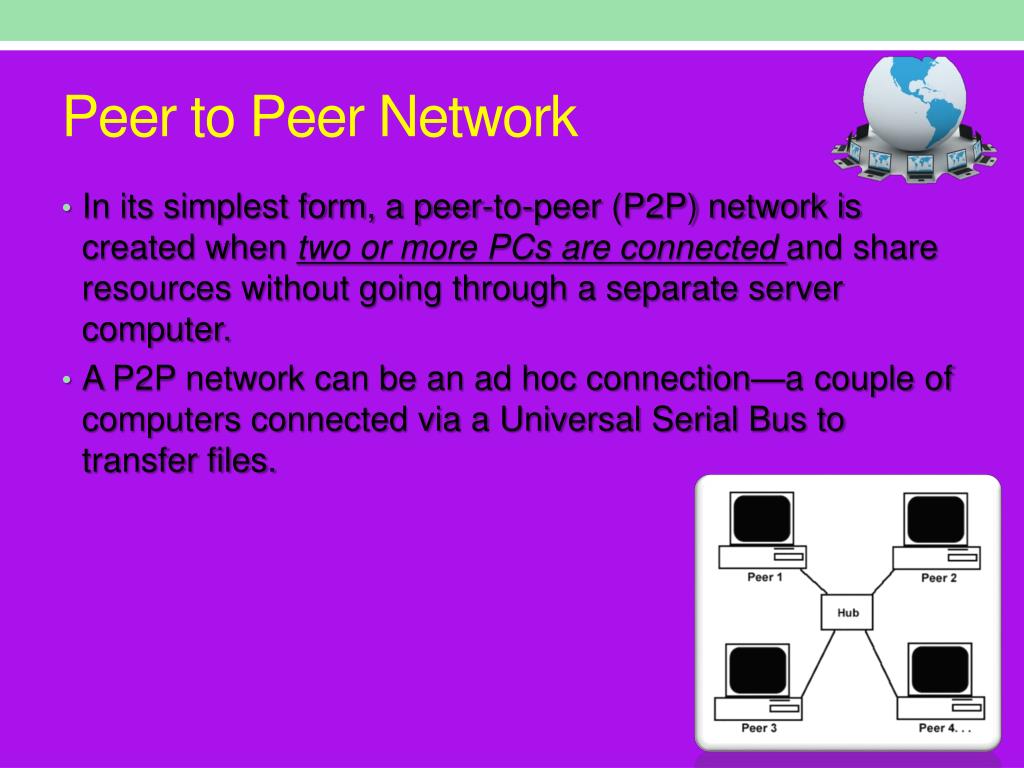 Peer to Peer Network

• In its simplest form, a peer-to-peer (P2P) network is created when two or more PCs are connected and share resources without going through a separate server computer.

• A P2P network can be an ad hoc connection—a couple of computers connected via a Universal Serial Bus to transfer files.

Peer 1

Peer 2

Hub

Peer 3

Peer 4. . .